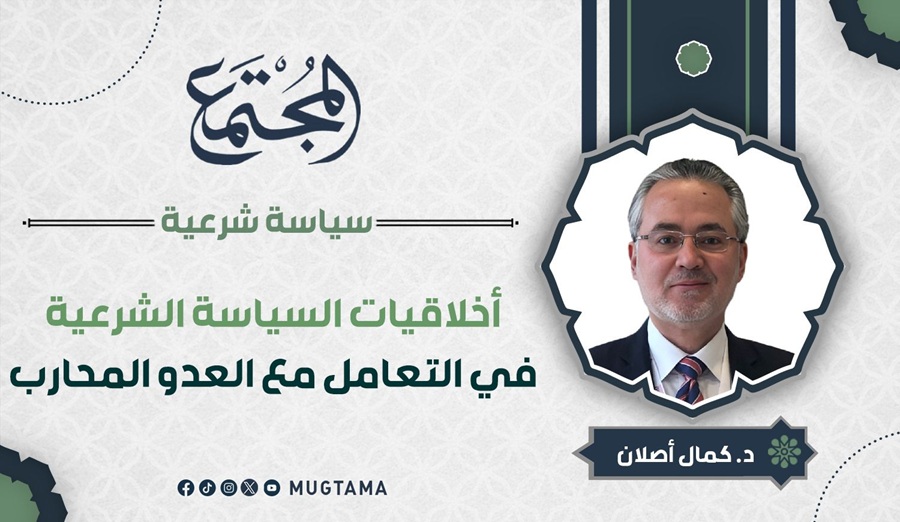 المجتمع

سياسة شرعية

أخلاقيات السياسة الشرعية
في التعامل مع العدو المحارب

د. كمال أصلان

MUGTAMA